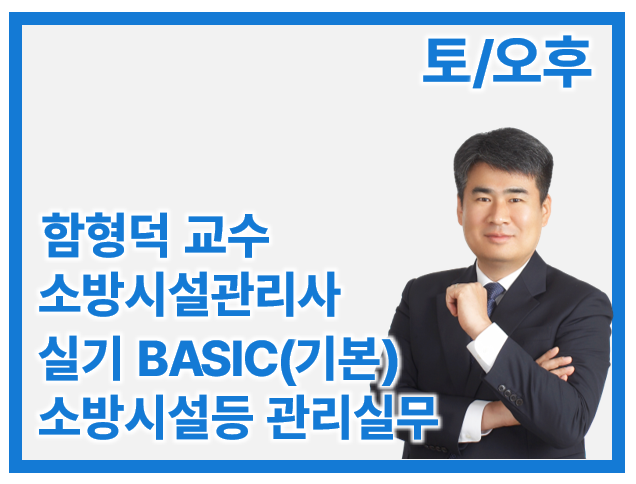 토/오후

함형덕 교수
소방시설관리사
실기 BASIC(기본)
소방시설등 관리실무